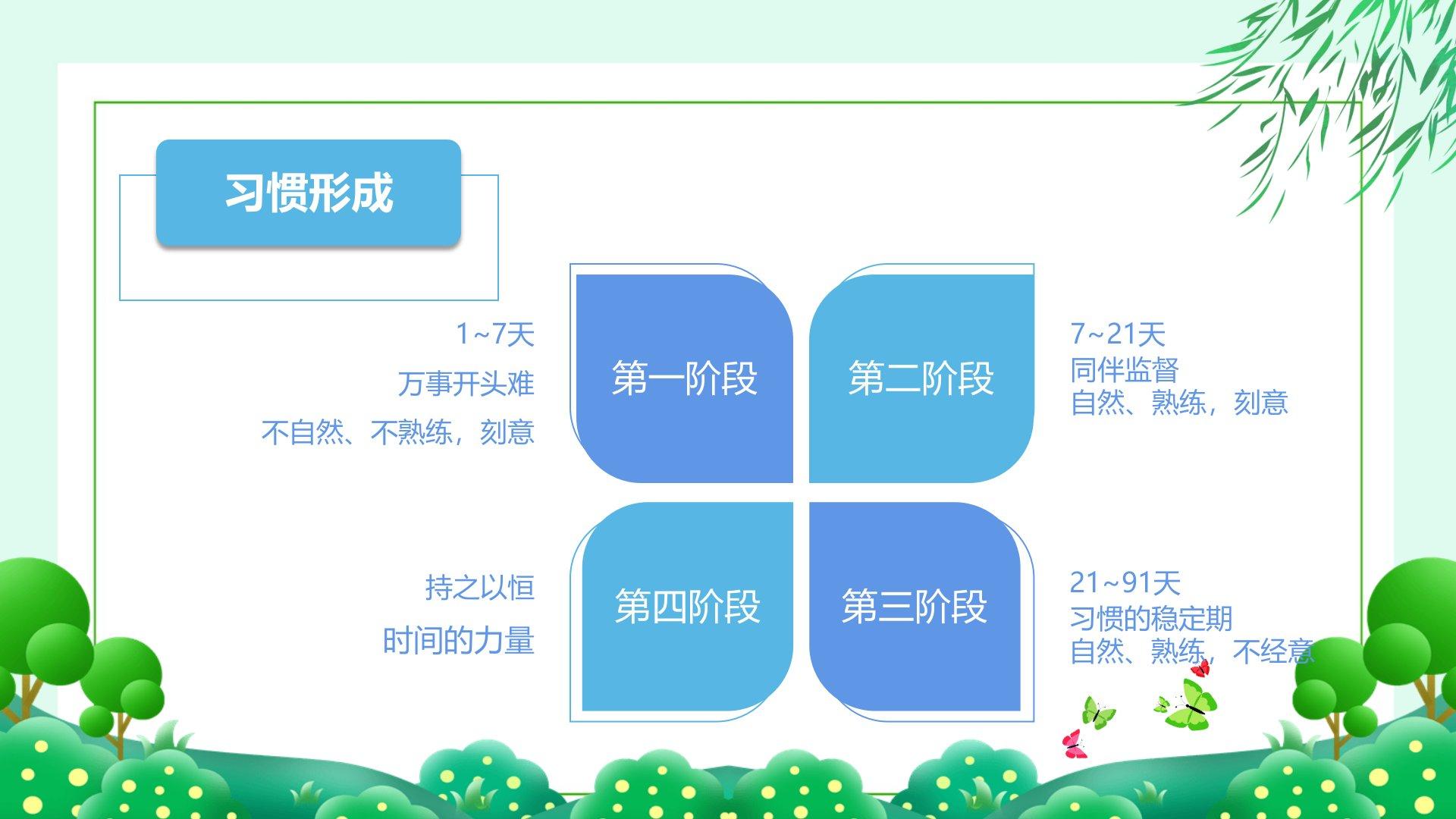 习惯形成

1~7天
万事开头难
不自然、不熟练，刻意

第一阶段

第二阶段

7~21天
同伴监督
自然、熟练，刻意

持之以恒
时间的力量

第四阶段

第三阶段

21~91天
习惯的稳定期
自然、熟练，不经意